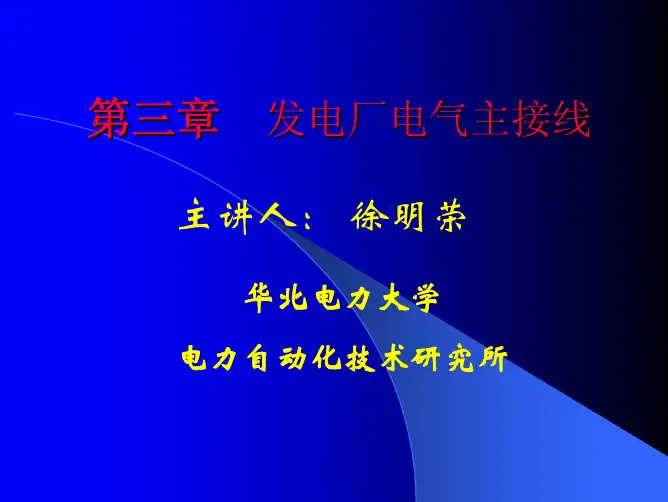 第三章　发电厂电气主接线

主讲人：　徐明荣

华北电力大学

电力自动化技术研究所